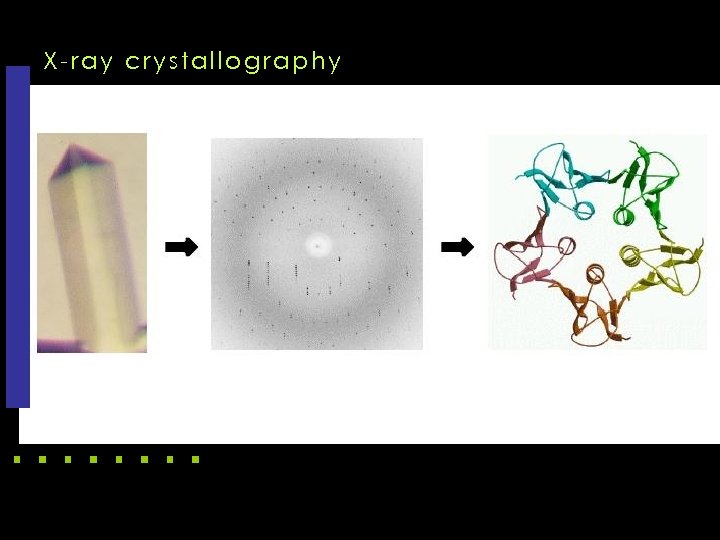 X-ray crystallography